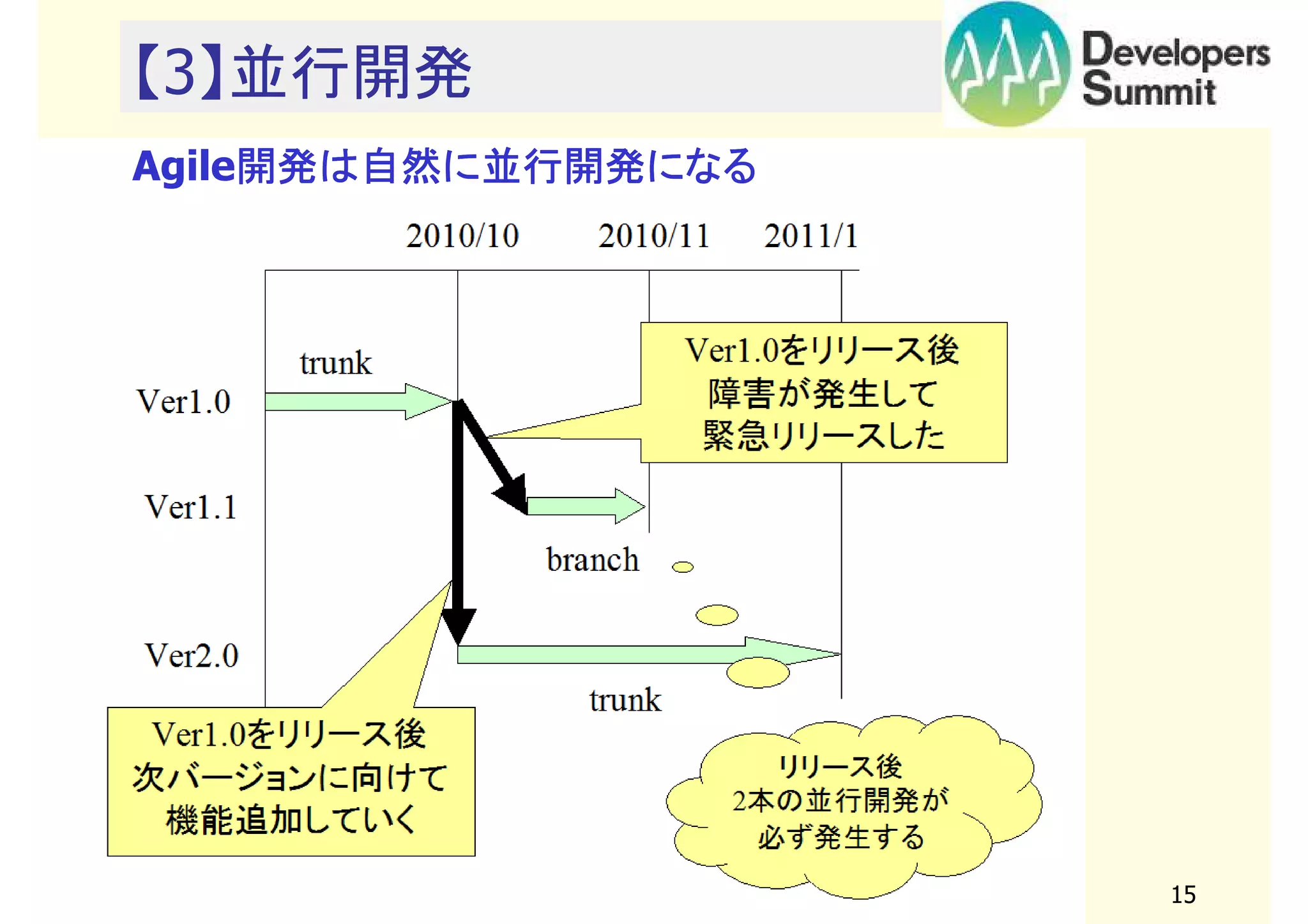 【3】並行開発

Developers Summit

Agile開発は自然に並行開発になる

2010/10 2010/11 2011/1

trunk

Ver1.0

Ver1.0をリリース後
障害が発生して
緊急リリースした

Ver1.1

branch

Ver2.0

trunk

Ver1.0をリリース後
次バージョンに向けて
機能追加していく

リリース後
2本の並行開発が
必ず発生する

15